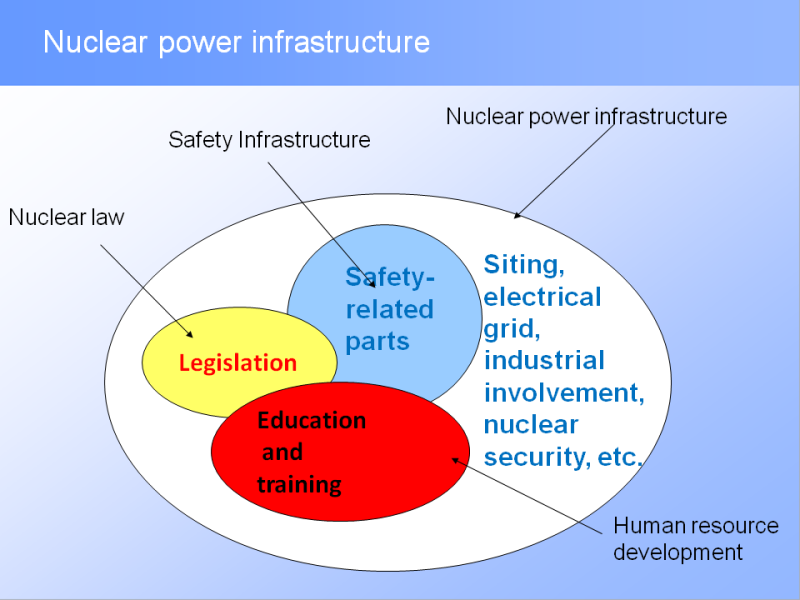 Nuclear power infrastructure

Nuclear power infrastructure

Safety Infrastructure

Nuclear law

Safety-related parts

Siting, electrical grid, industrial involvement, nuclear security, etc.

Legislation

Education and training

Human resource development